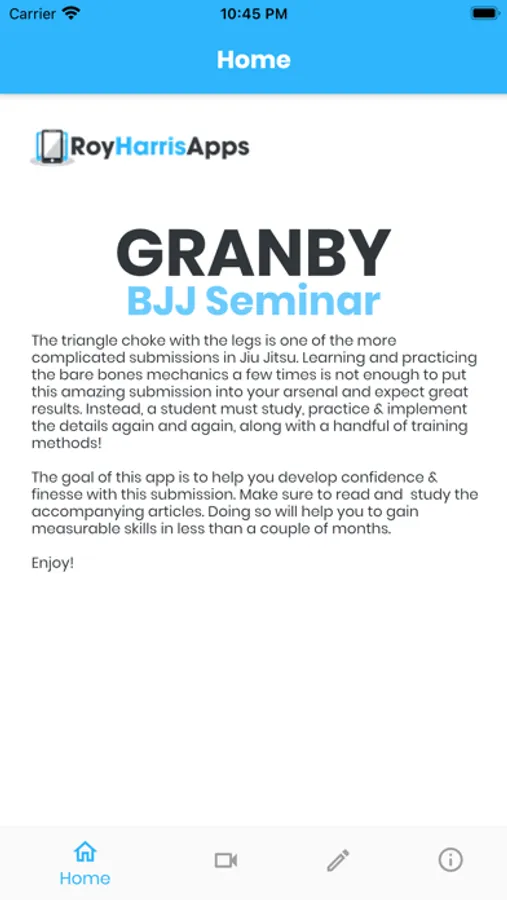 Carrier 10:45 PM

Home

RoyHarrisApps

GRANBY
BJJ Seminar

The triangle choke with the legs is one of the more complicated submissions in Jiu Jitsu. Learning and practicing the bare bones mechanics a few times is not enough to put this amazing submission into your arsenal and expect great results. Instead, a student must study, practice & implement the details again and again, along with a handful of training methods!

The goal of this app is to help you develop confidence & finesse with this submission. Make sure to read and study the accompanying articles. Doing so will help you to gain measurable skills in less than a couple of months.

Enjoy!

Home